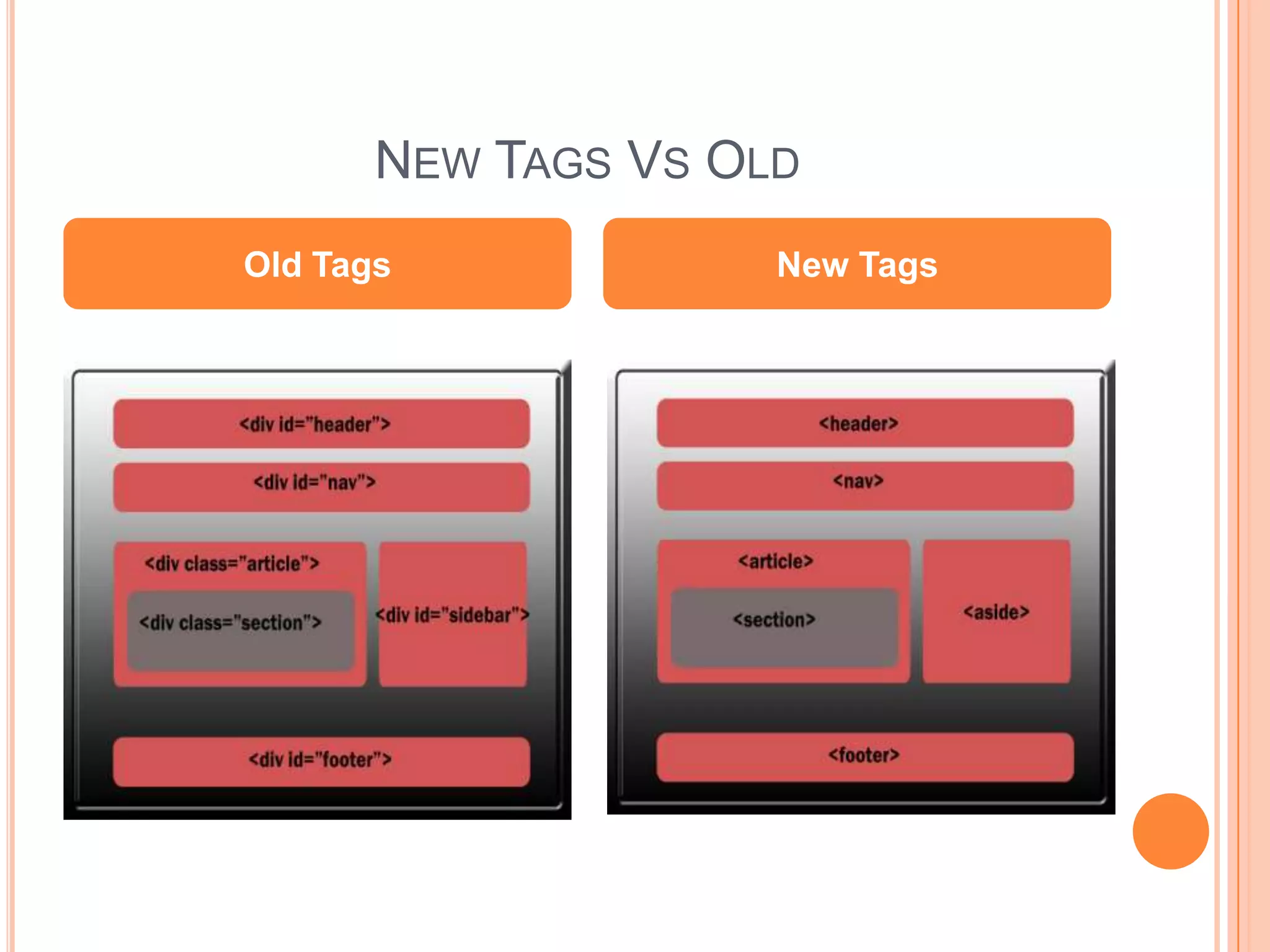 NEW TAGS VS OLD

Old Tags

New Tags

<div id="header">

<div id="nav">

<div class="article">

<div class="section">

<div id="sidebar">

<div id="footer">

<header>

<nav>

<article>

<section>

<aside>

<footer>